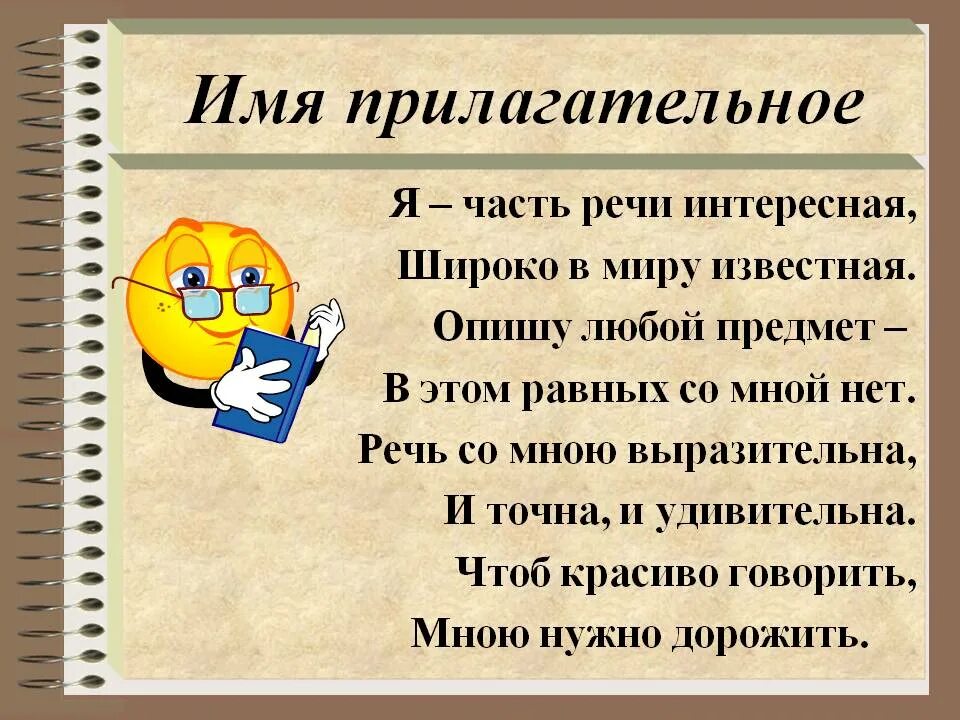 Имя прилагательное

Я – часть речи интересная,
Широко в миру известная.
Опишу любой предмет –
В этом равных со мной нет.
Речь со мною выразительна,
И точна, и удивительна.
Чтоб красиво говорить,
Мною нужно дорожить.